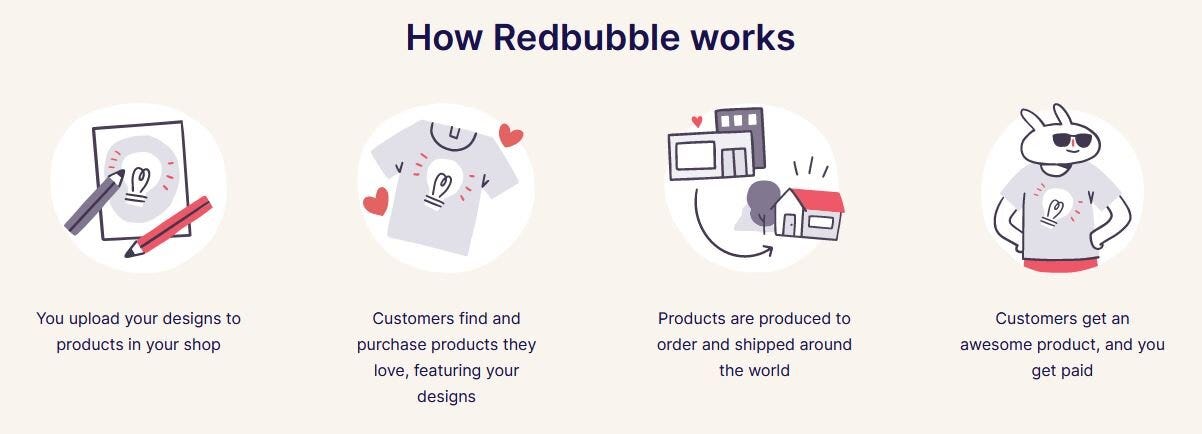 How Redbubble works

You upload your designs to products in your shop

Customers find and purchase products they love, featuring your designs

Products are produced to order and shipped around the world

Customers get an awesome product, and you get paid